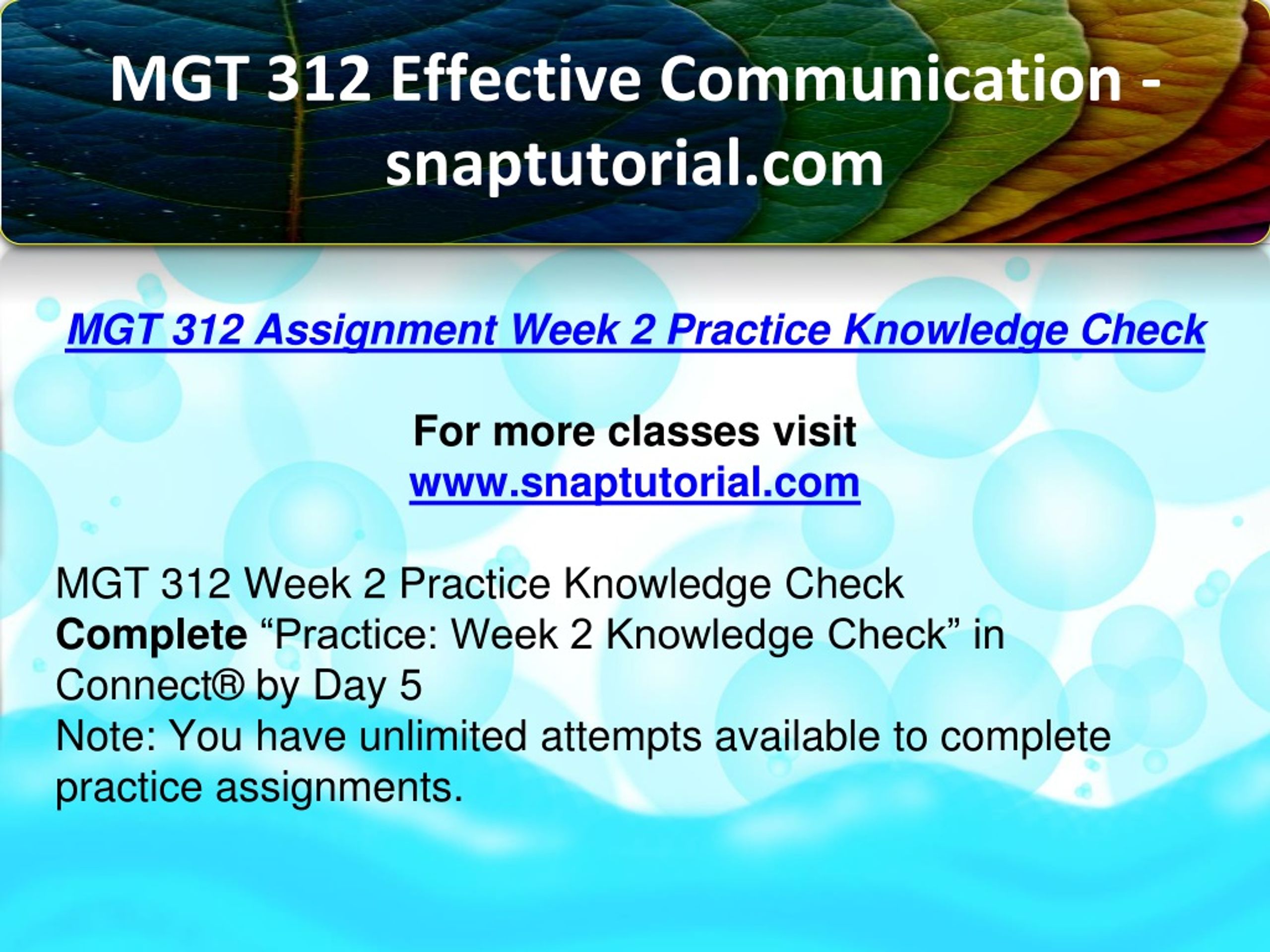 MGT 312 Effective Communication - snaptutorial.com

MGT 312 Assignment Week 2 Practice Knowledge Check

For more classes visit
www.snaptutorial.com

MGT 312 Week 2 Practice Knowledge Check
Complete “Practice: Week 2 Knowledge Check” in Connect® by Day 5
Note: You have unlimited attempts available to complete practice assignments.